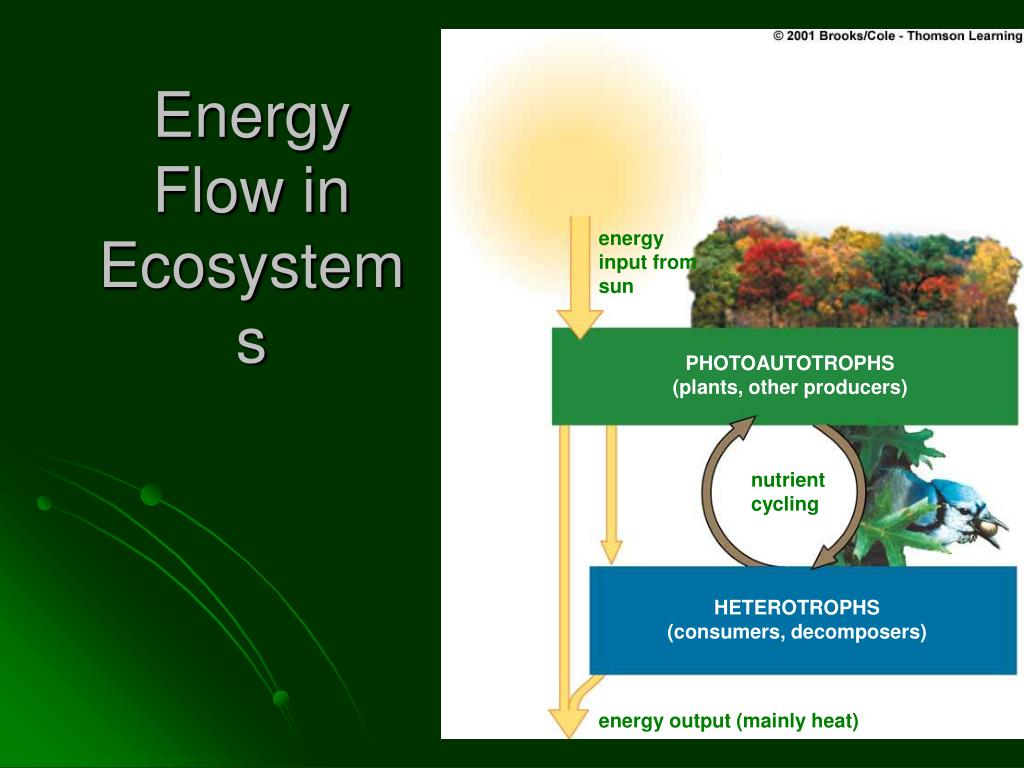 Energy Flow in Ecosystems

© 2001 Brooks/Cole - Thomson Learning

energy input from sun

PHOTOAUTOTROPHS
(plants, other producers)

nutrient cycling

HETEROTROPHS
(consumers, decomposers)

energy output (mainly heat)